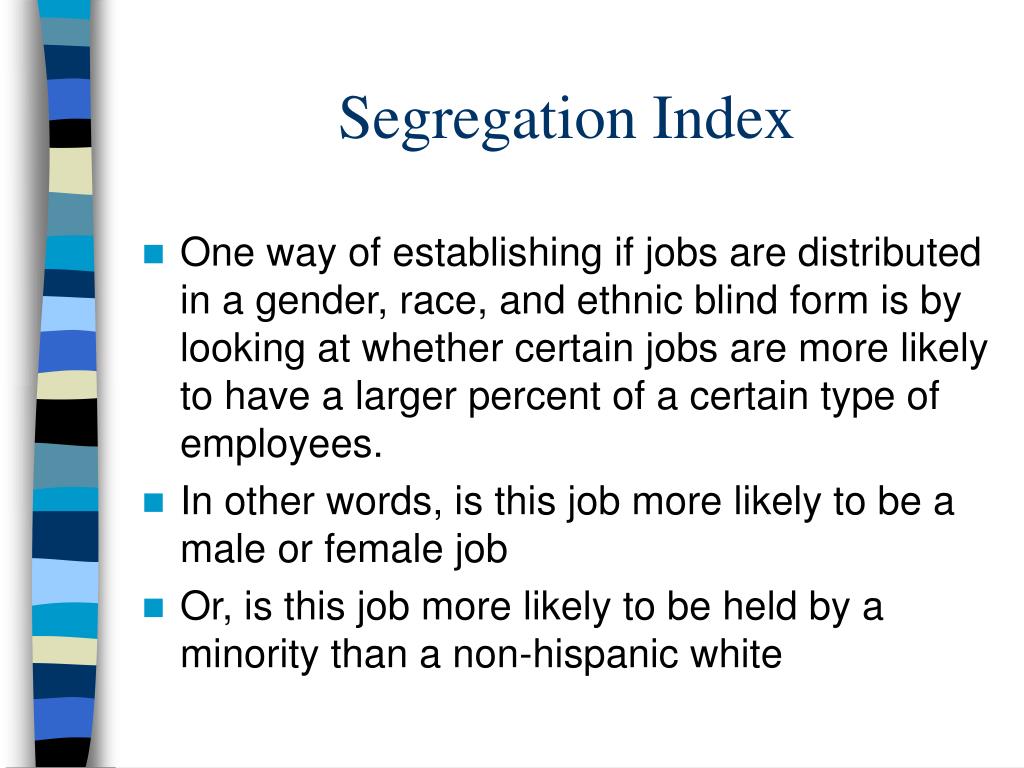 Segregation Index

One way of establishing if jobs are distributed in a gender, race, and ethnic blind form is by looking at whether certain jobs are more likely to have a larger percent of a certain type of employees.

In other words, is this job more likely to be a male or female job

Or, is this job more likely to be held by a minority than a non-hispanic white